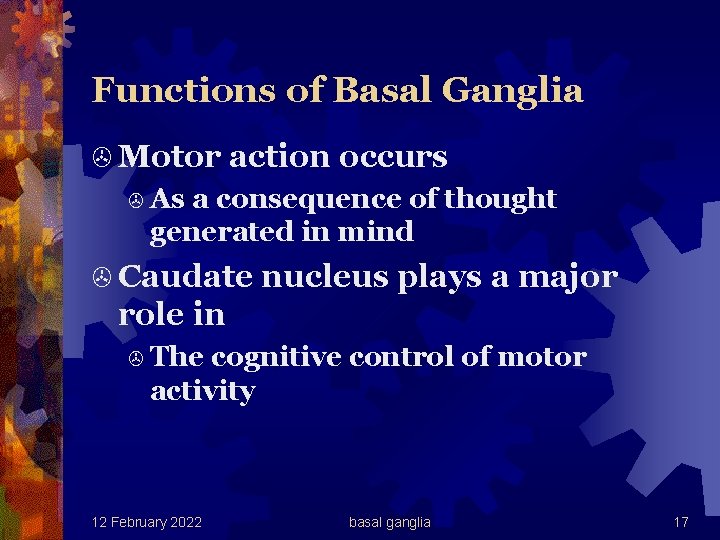 Functions of Basal Ganglia

Motor action occurs

As a consequence of thought generated in mind

Caudate nucleus plays a major role in

The cognitive control of motor activity

12 February 2022 basal ganglia 17